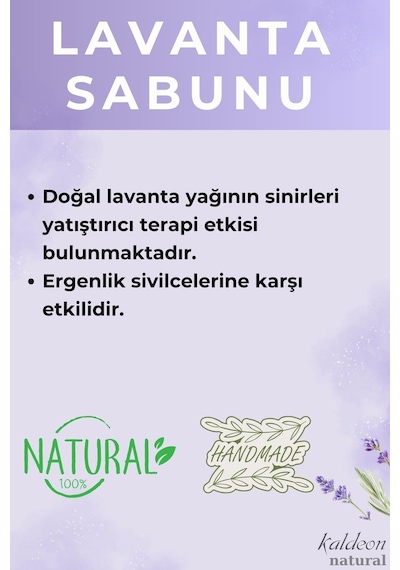 LAVANTA SABUNU

• Doğal lavanta yağının sinirleri yatıştırıcı terapi etkisi bulunmaktadır.
• Ergenlik sivilcelerine karşı etkilidir.

NATURAL
100%

HANDMADE

kaldeon
natural